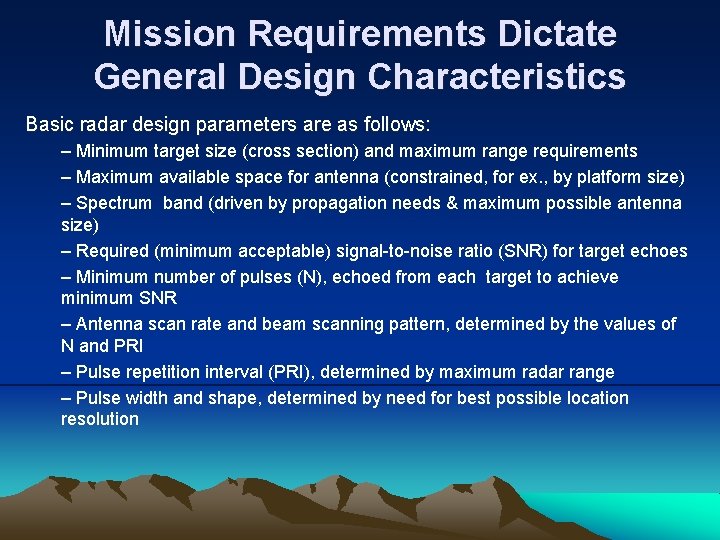 Mission Requirements Dictate General Design Characteristics

Basic radar design parameters are as follows:

– Minimum target size (cross section) and maximum range requirements

– Maximum available space for antenna (constrained, for ex., by platform size)

– Spectrum band (driven by propagation needs & maximum possible antenna size)

– Required (minimum acceptable) signal-to-noise ratio (SNR) for target echoes

– Minimum number of pulses (N), echoed from each target to achieve minimum SNR

– Antenna scan rate and beam scanning pattern, determined by the values of N and PRI

– Pulse repetition interval (PRI), determined by maximum radar range

– Pulse width and shape, determined by need for best possible location resolution